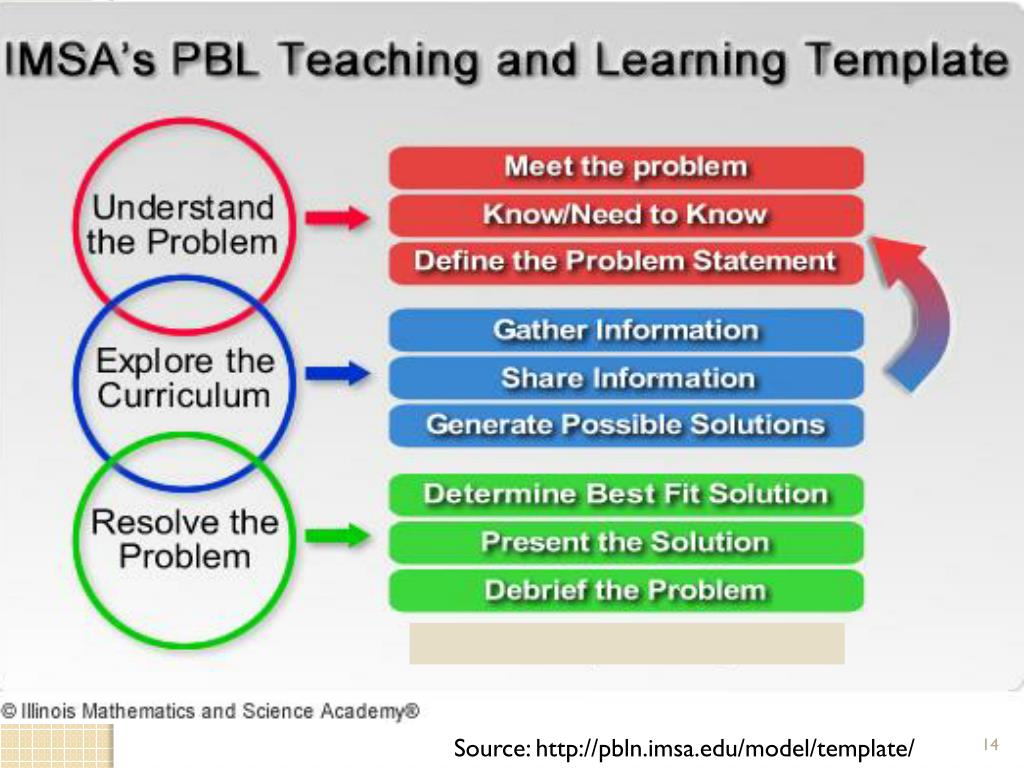 IMSA's PBL Teaching and Learning Template

Understand the Problem

Meet the problem
Know/Need to Know
Define the Problem Statement

Explore the Curriculum

Gather Information
Share Information
Generate Possible Solutions

Resolve the Problem

Determine Best Fit Solution
Present the Solution
Debrief the Problem

© Illinois Mathematics and Science Academy®

Source: http://pbln.imsa.edu/model/template/

14